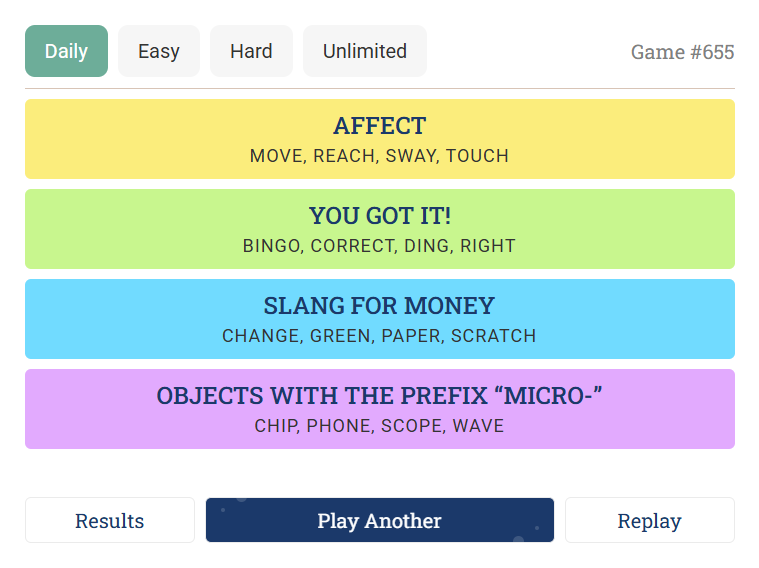 Daily Easy Hard Unlimited Game #655

AFFECT
MOVE, REACH, SWAY, TOUCH

YOU GOT IT!
BINGO, CORRECT, DING, RIGHT

SLANG FOR MONEY
CHANGE, GREEN, PAPER, SCRATCH

OBJECTS WITH THE PREFIX “MICRO-”
CHIP, PHONE, SCOPE, WAVE

Results Play Another Replay